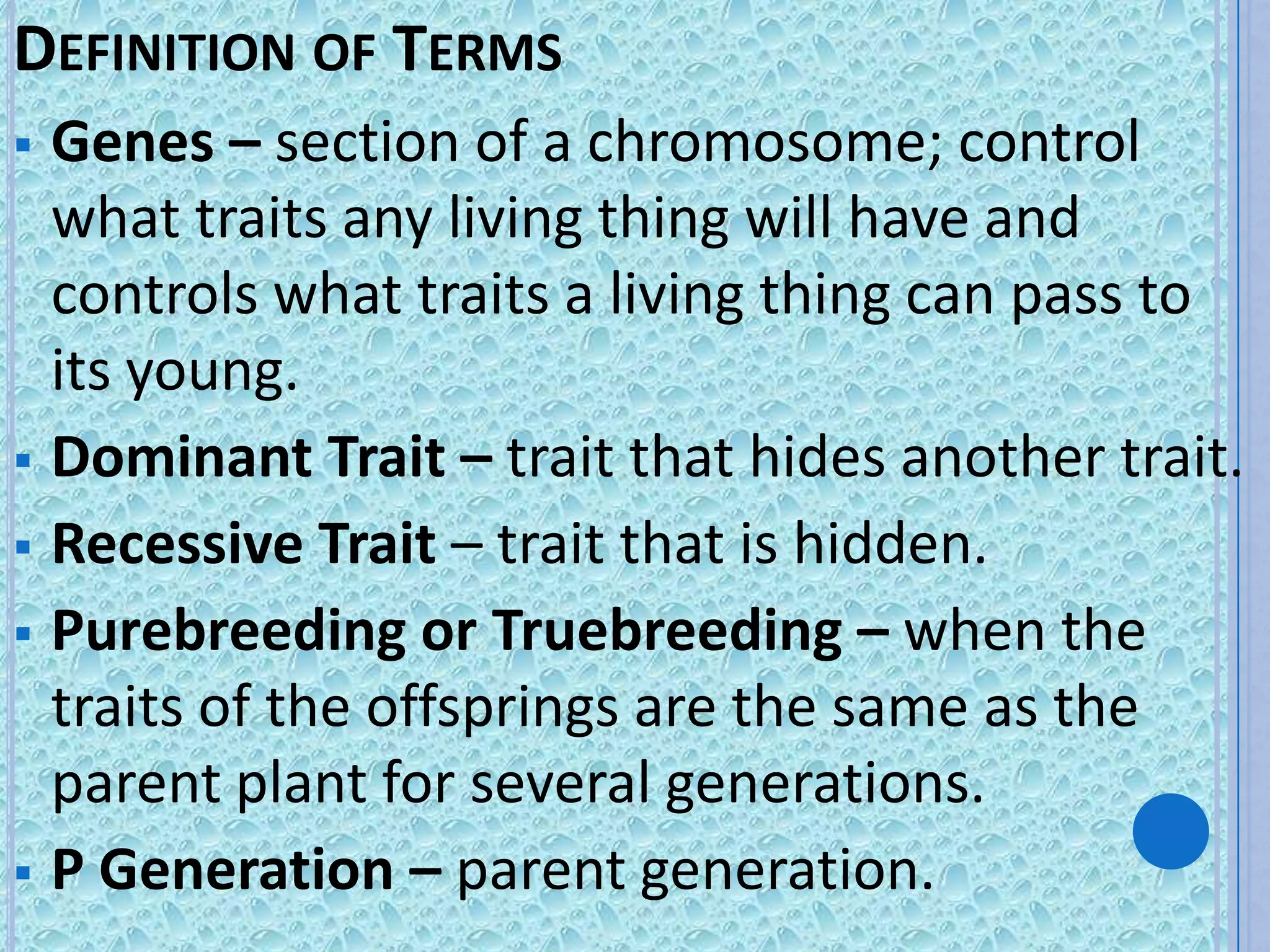 DEFINITION OF TERMS

▪ Genes – section of a chromosome; control what traits any living thing will have and controls what traits a living thing can pass to its young.

▪ Dominant Trait – trait that hides another trait.

▪ Recessive Trait – trait that is hidden.

▪ Purebreeding or Truebreeding – when the traits of the offsprings are the same as the parent plant for several generations.

▪ P Generation – parent generation.